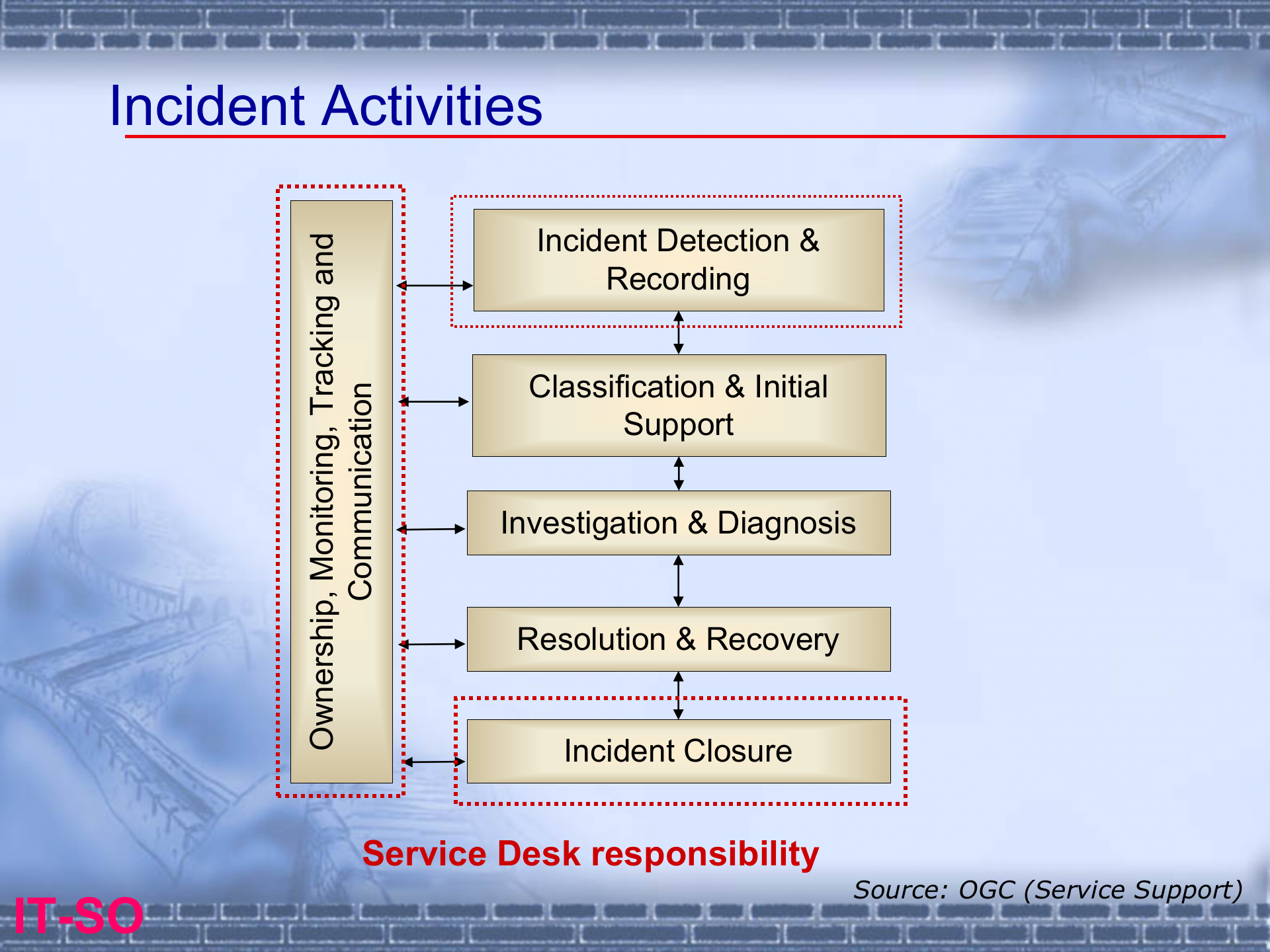 Incident Activities

Ownership, Monitoring, Tracking and Communication

Incident Detection & Recording

Classification & Initial Support

Investigation & Diagnosis

Resolution & Recovery

Incident Closure

Service Desk responsibility

Source: OGC (Service Support)

IT-SO